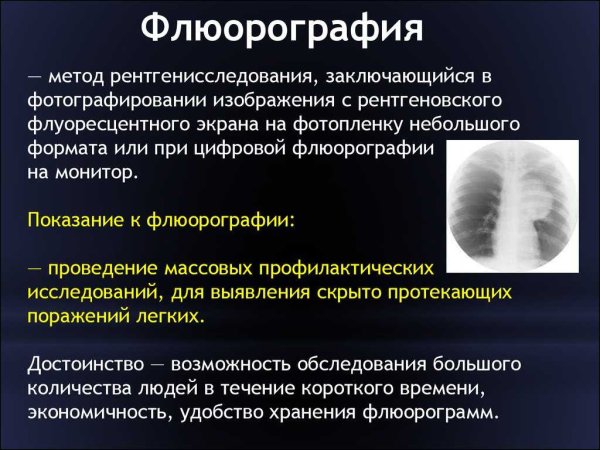 Флюорография

— метод рентгенисследования, заключающийся в фотографировании изображения с рентгеновского флуоресцентного экрана на фотопленку небольшого формата или при цифровой флюорографии на монитор.

Показание к флюорографии:

— проведение массовых профилактических исследований, для выявления скрыто протекающих поражений легких.

Достоинство — возможность обследования большого количества людей в течение короткого времени, экономичность, удобство хранения флюорограмм.